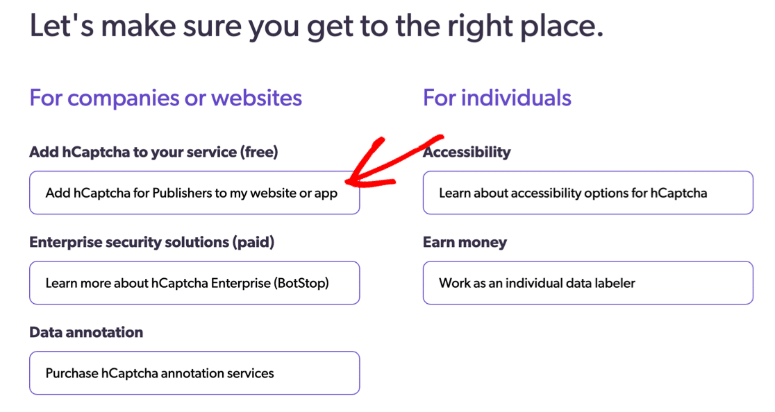 Let's make sure you get to the right place.

For companies or websites

Add hCaptcha to your service (free)

Add hCaptcha for Publishers to my website or app

Enterprise security solutions (paid)

Learn more about hCaptcha Enterprise (BotStop)

Data annotation

Purchase hCaptcha annotation services

For individuals

Accessibility

Learn about accessibility options for hCaptcha

Earn money

Work as an individual data labeler